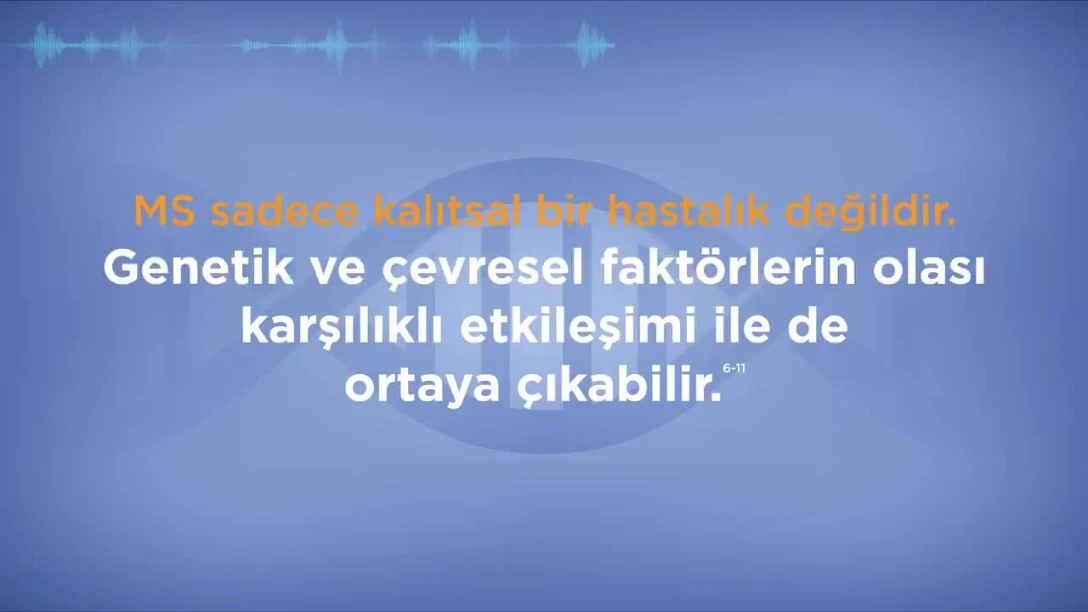 MS sadece kalıtsal bir hastalık değildir.
Genetik ve çevresel faktörlerin olası karşılıklı etkileşimi ile de ortaya çıkabilir.$^{6-11}$